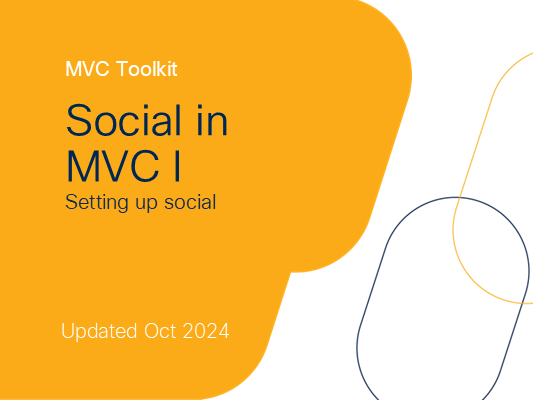 MVC Toolkit

Social in MVC I

Setting up social

Updated Oct 2024